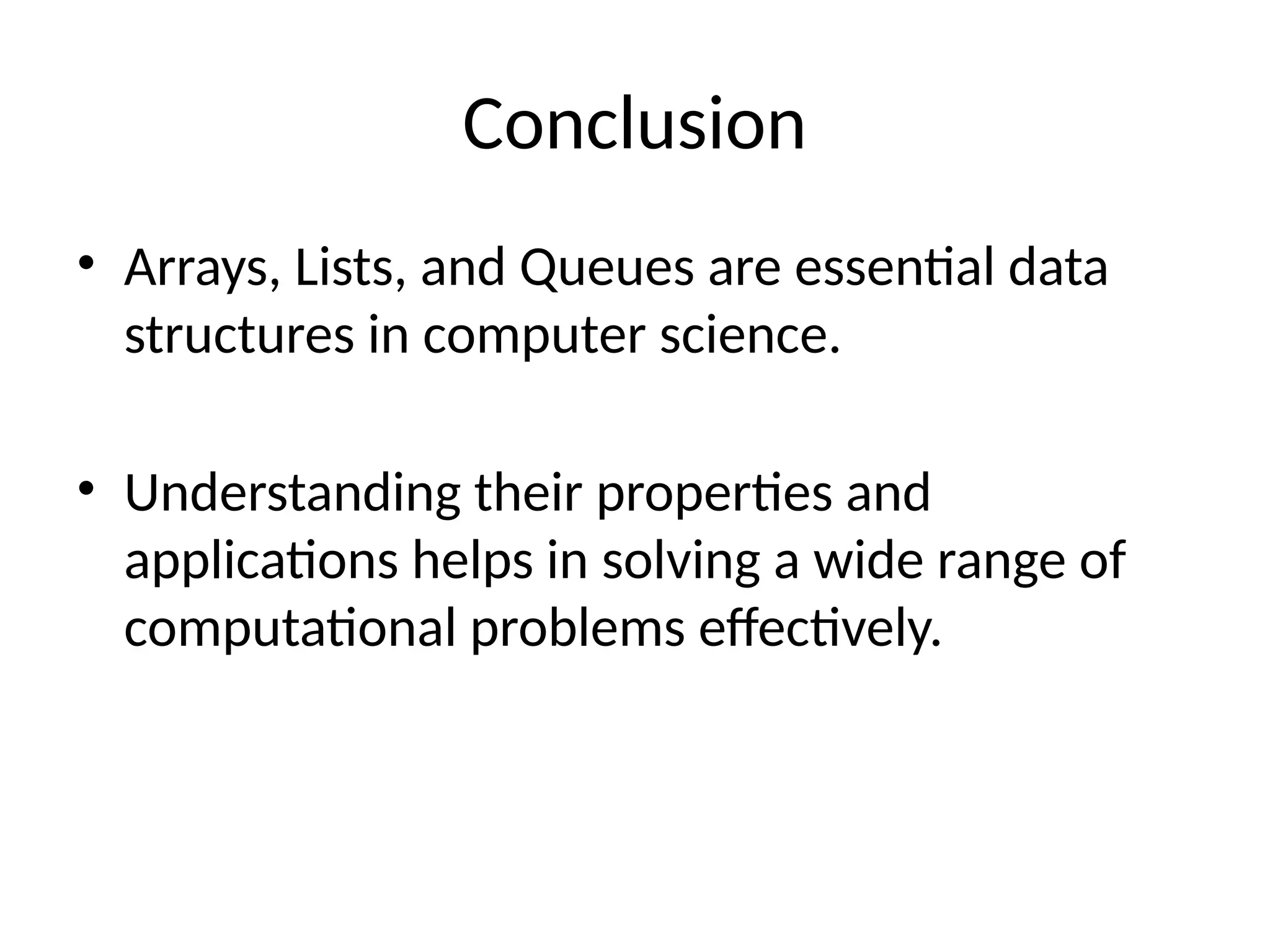 Conclusion

• Arrays, Lists, and Queues are essential data structures in computer science.

• Understanding their properties and applications helps in solving a wide range of computational problems effectively.